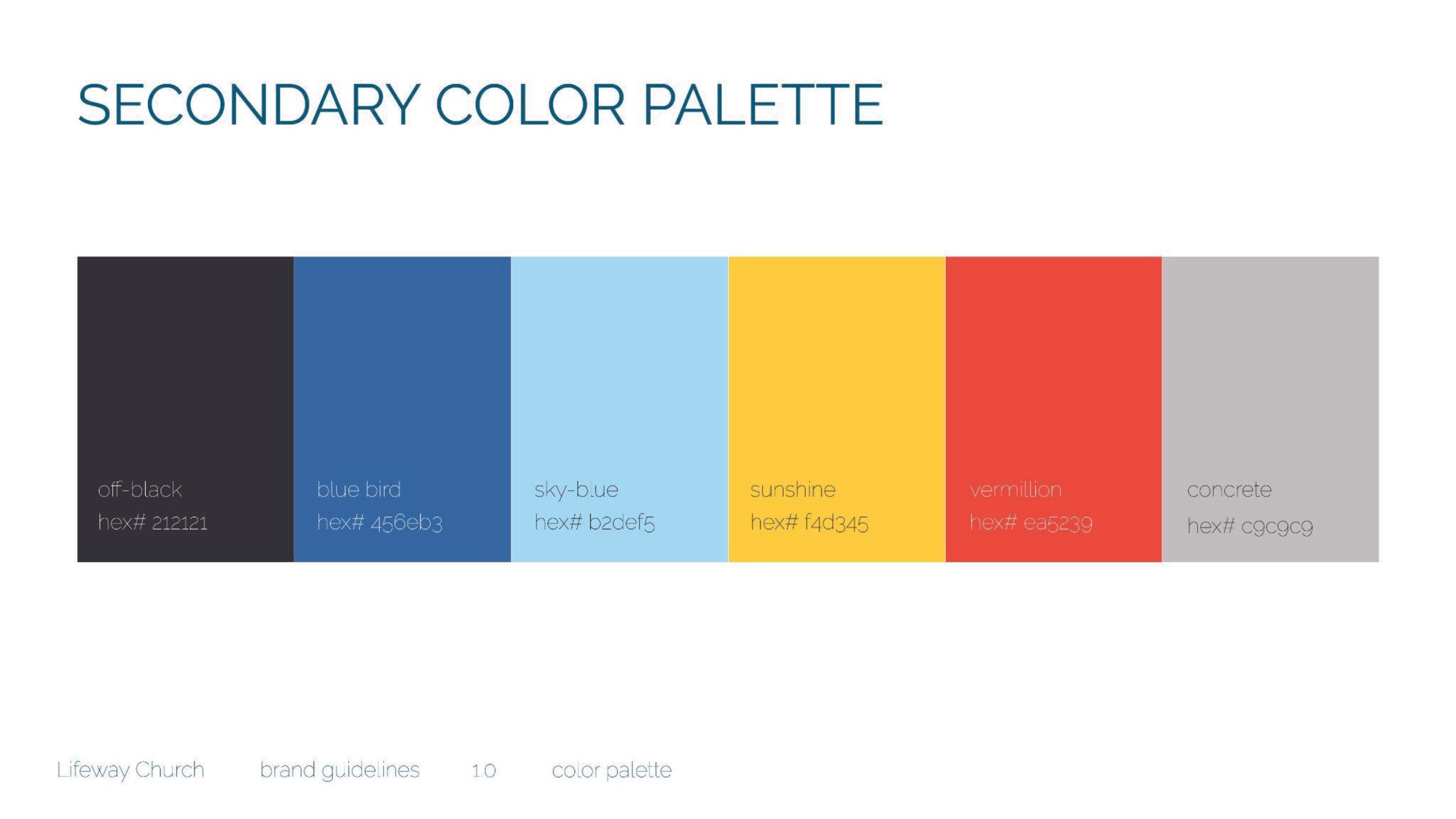 SECONDARY COLOR PALETTE

off-black
hex# 212121

blue bird
hex# 456eb3

sky-blue
hex# b2def5

sunshine
hex# f4d345

vermillion
hex# ea5239

concrete
hex# c9c9c9

Lifeway Church brand guidelines 1.0 color palette